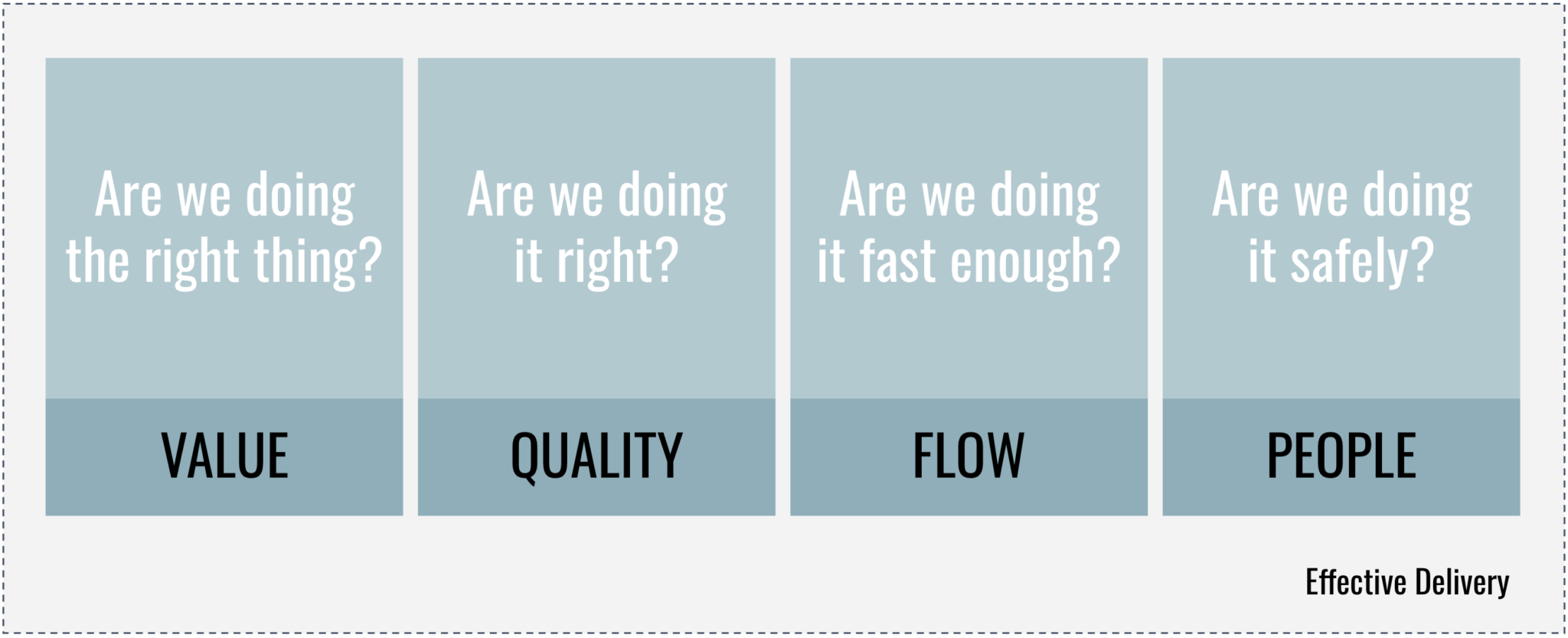 Are we doing the right thing?

VALUE

Are we doing it right?

QUALITY

Are we doing it fast enough?

FLOW

Are we doing it safely?

PEOPLE

Effective Delivery